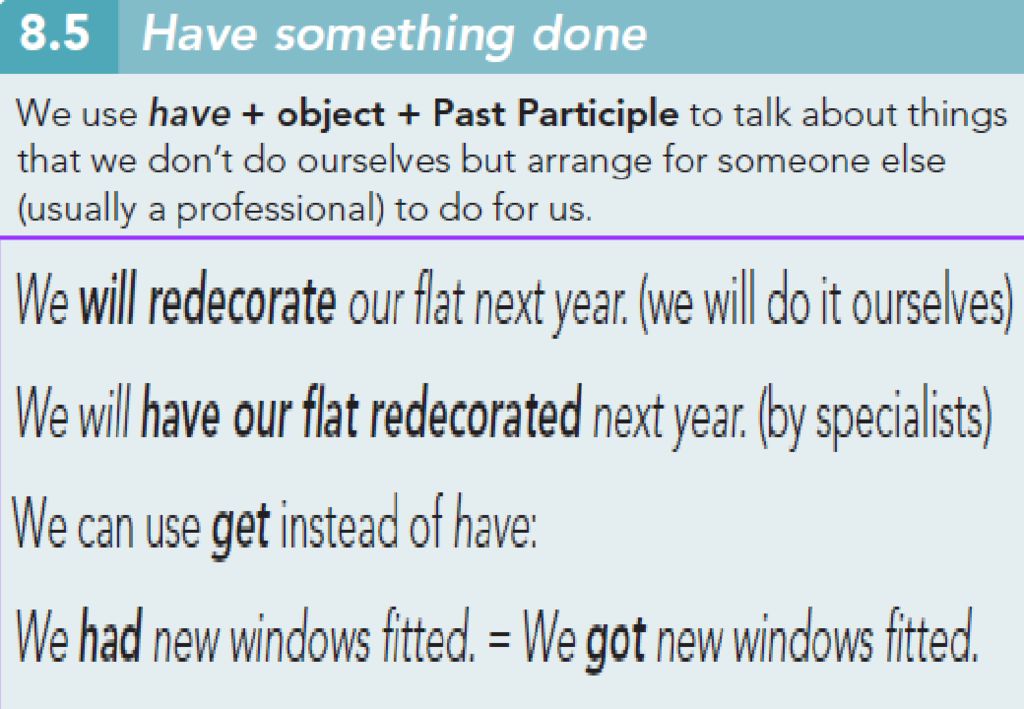 8.5 Have something done

We use have + object + Past Participle to talk about things that we don't do ourselves but arrange for someone else (usually a professional) to do for us.

We will redecorate our flat next year. (we will do it ourselves)

We will have our flat redecorated next year. (by specialists)

We can use get instead of have:

We had new windows fitted. = We got new windows fitted.